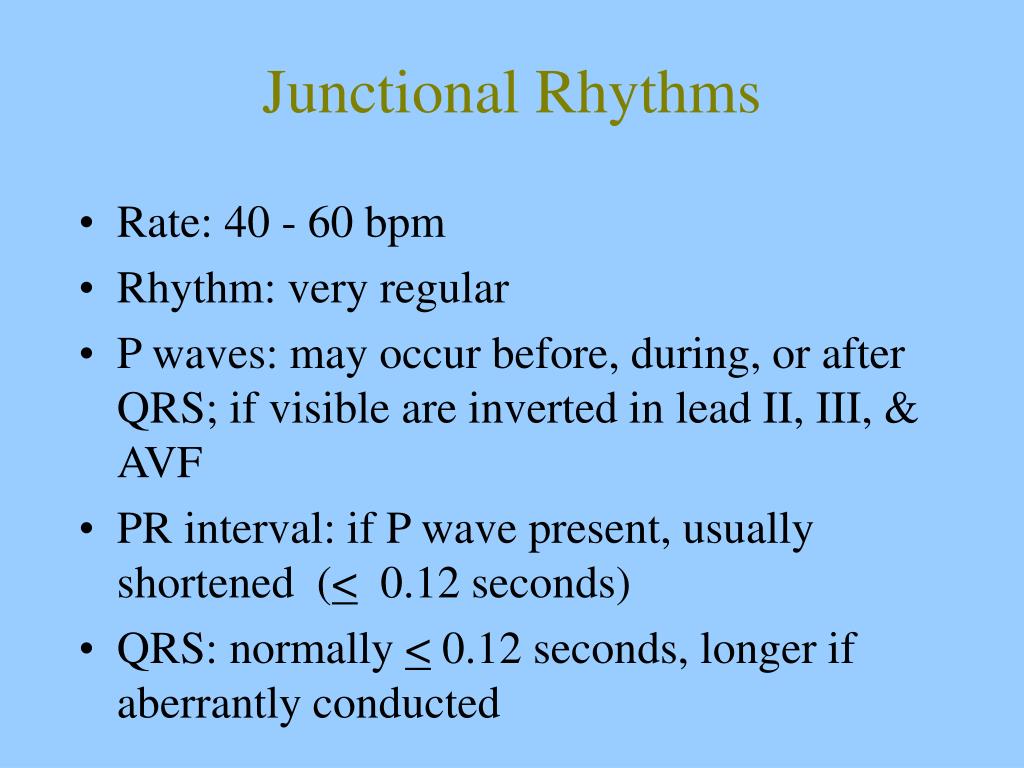 Junctional Rhythms

• Rate: 40 - 60 bpm
• Rhythm: very regular
• P waves: may occur before, during, or after QRS; if visible are inverted in lead II, III, & AVF
• PR interval: if P wave present, usually shortened ($\leq$ 0.12 seconds)
• QRS: normally $\leq$ 0.12 seconds, longer if aberrantly conducted